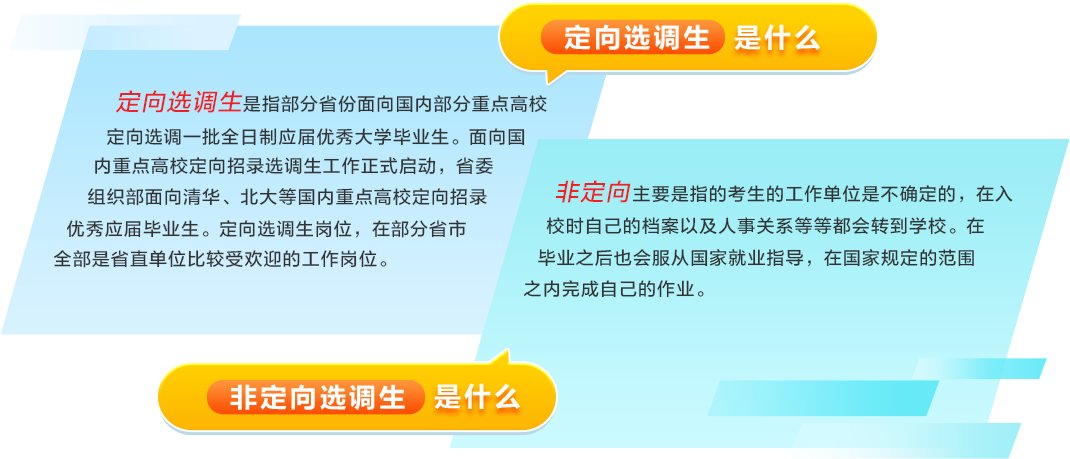 定向选调生 是什么

定向选调生是指部分省份面向国内部分重点高校定向选调一批全日制应届优秀大学毕业生。面向国内重点高校定向招录选调生工作正式启动，省委组织部面向清华、北大等国内重点高校定向招录优秀应届毕业生。定向选调生岗位，在部分省市全部是省直单位比较受欢迎的工作岗位。

非定向主要是指的考生的工作单位是不确定的，在入校时自己的档案以及人事关系等等都会转到学校。在毕业之后也会服从国家就业指导，在国家规定的范围之内完成自己的作业。

非定向选调生 是什么